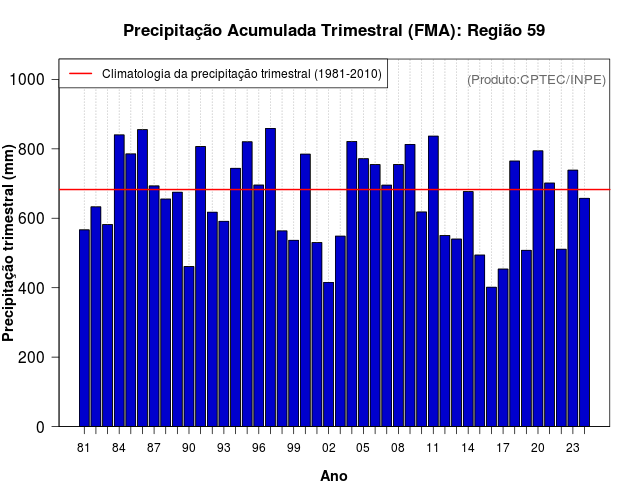 Precipitação Acumulada Trimestral (FMA): Região 59

Climatologia da precipitação trimestral (1981-2010)

(Produto:CPTEC/INPE)

Precipitação trimestral (mm)

1000
800
600
400
200
0

81 84 87 90 93 96 99 02 05 08 11 14 17 20 23

Ano